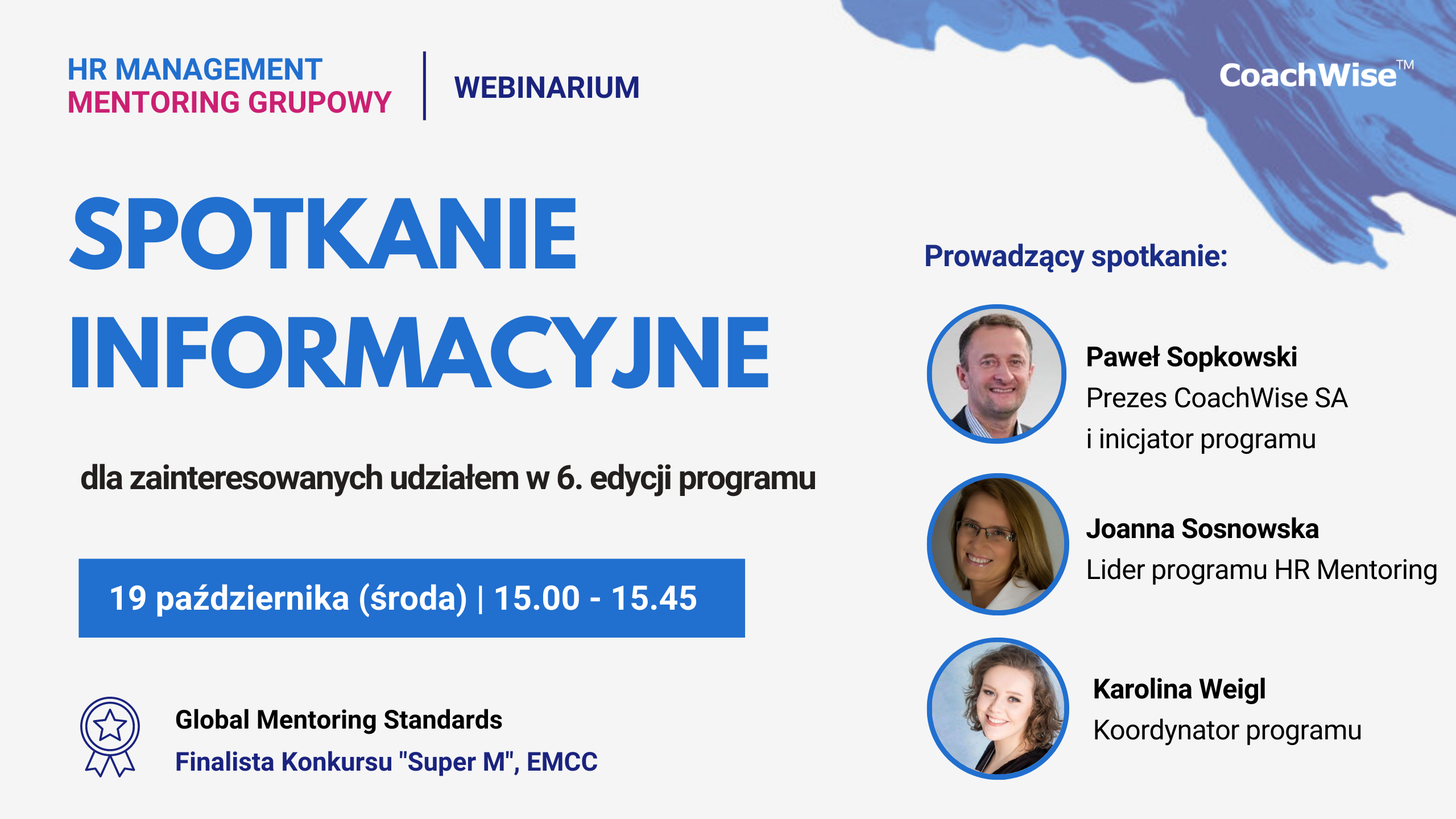 HR MANAGEMENT
MENTORING GRUPOWY

WEBINARIUM

CoachWise™

SPOTKANIE INFORMACYJNE

dla zainteresowanych udziałem w 6. edycji programu

19 października (środa) | 15.00 - 15.45

Global Mentoring Standards
Finalista Konkursu "Super M", EMCC

Prowadzący spotkanie:

Paweł Sopkowski
Prezes CoachWise SA i inicjator programu

Joanna Sosnowska
Lider programu HR Mentoring

Karolina Weigl
Koordynator programu